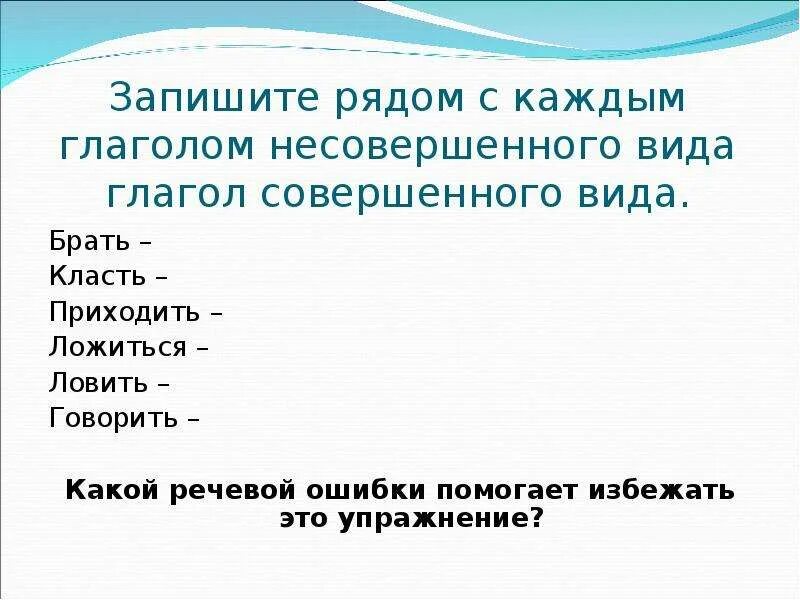 Запишите рядом с каждым глаголом несовершенного вида глагол совершенного вида.

Брать –
Класть –
Приходить –
Ложиться –
Ловить –
Говорить –

Какой речевой ошибки помогает избежать это упражнение?